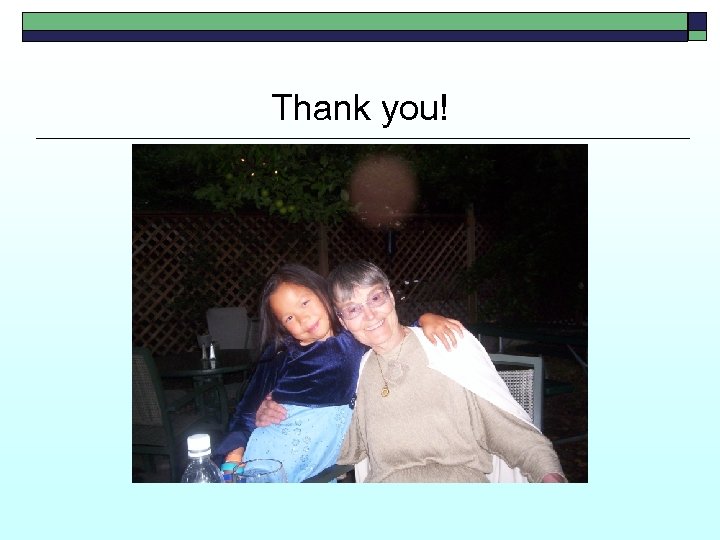 Thank you!